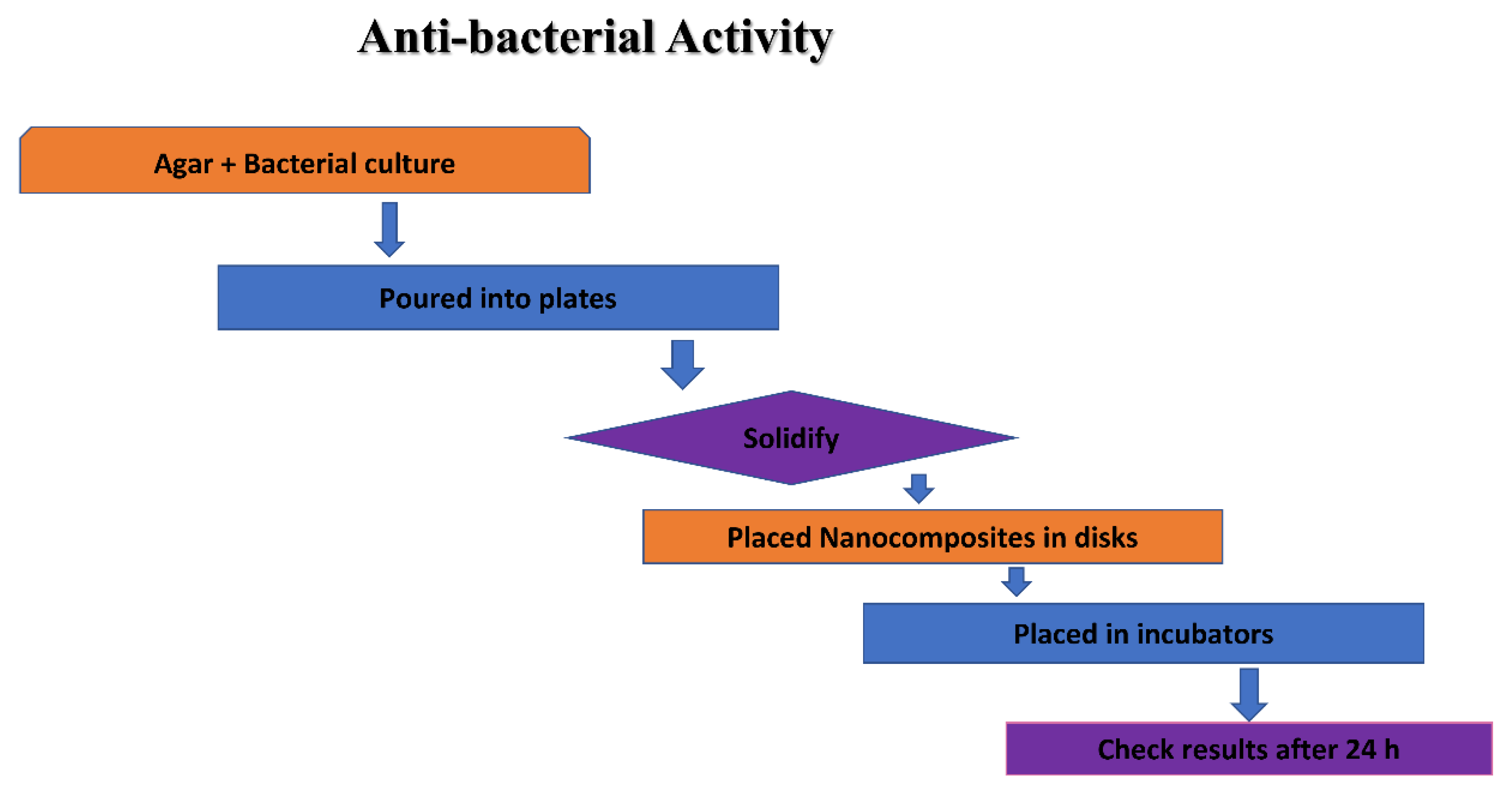 Anti-bacterial Activity

Agar + Bacterial culture

Poured into plates

Solidify

Placed Nanocomposites in disks

Placed in incubators

Check results after 24 h